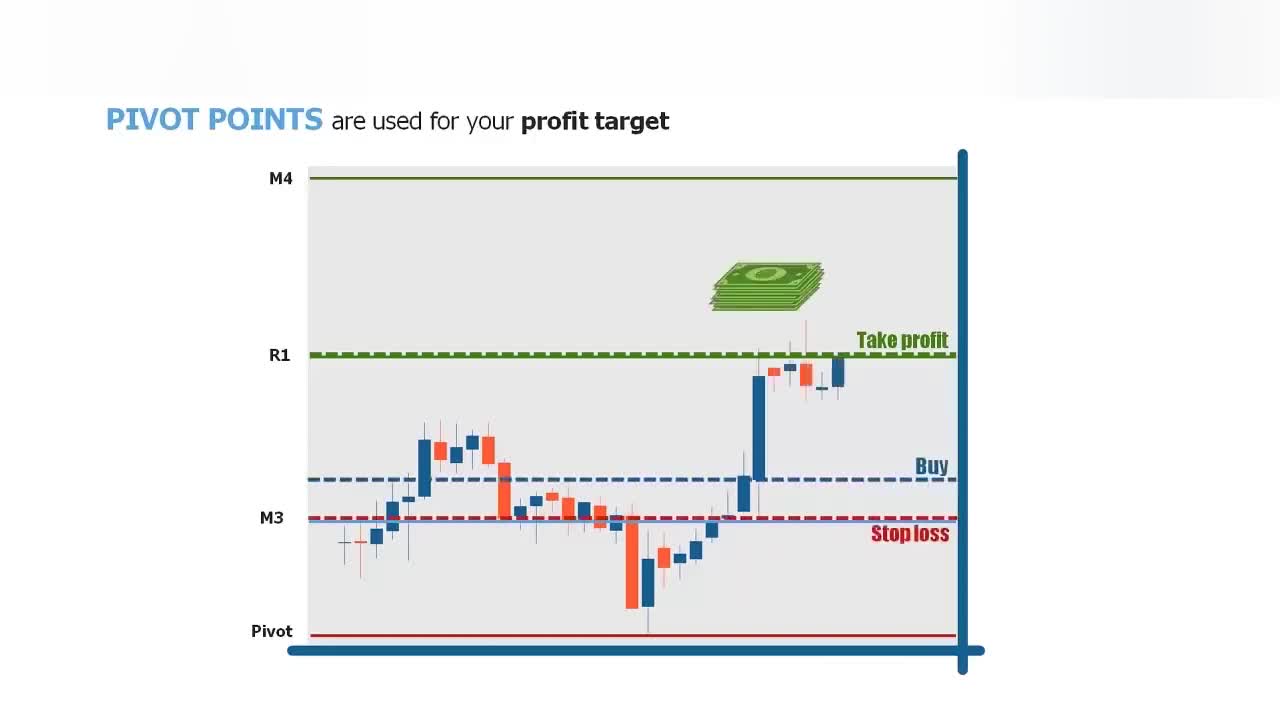 PIVOT POINTS are used for your profit target

M4

R1

Take profit

Buy

M3

Stop loss

Pivot